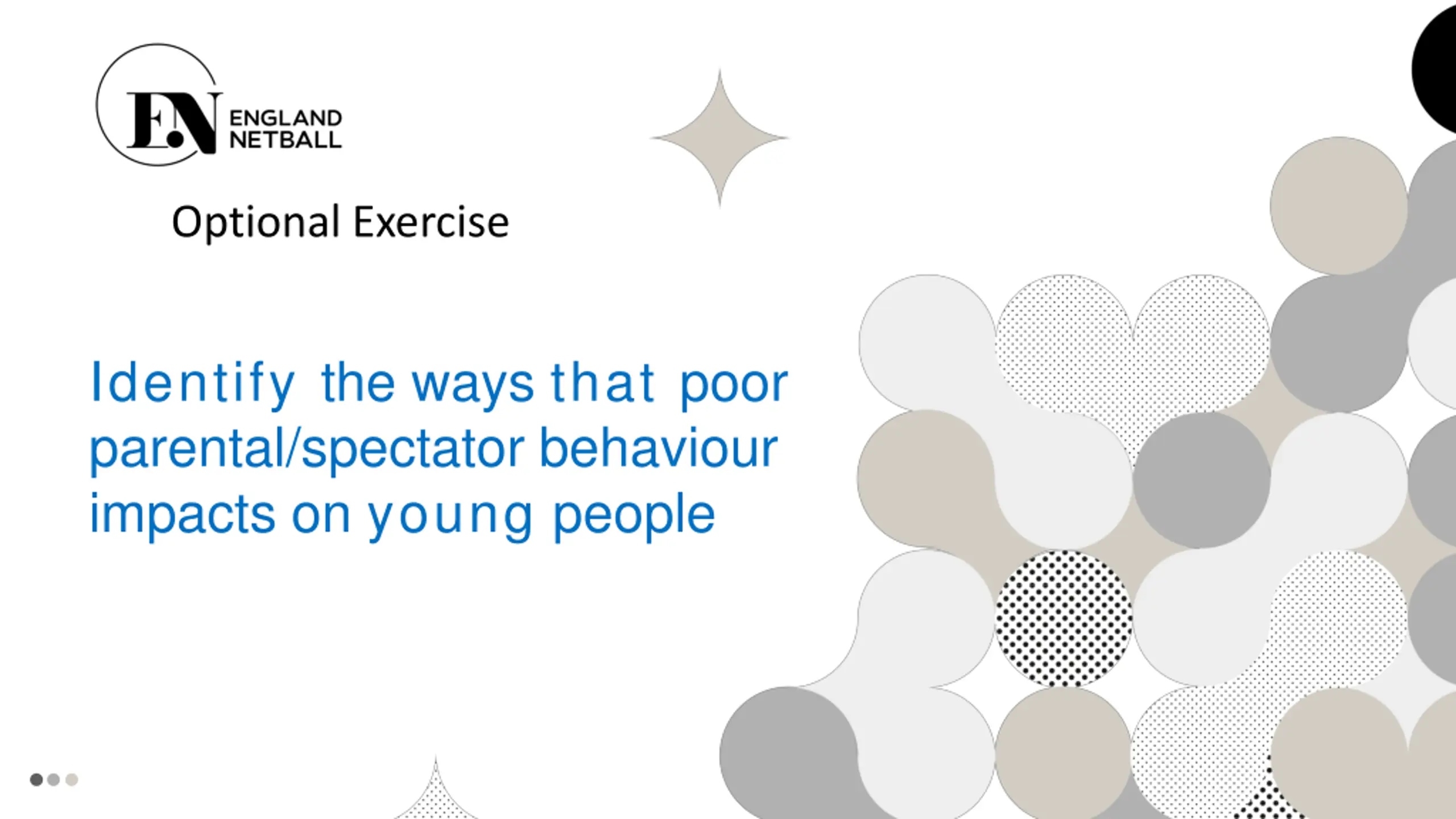 EN ENGLAND NETBALL

Optional Exercise

Identify the ways that poor parental/spectator behaviour impacts on young people